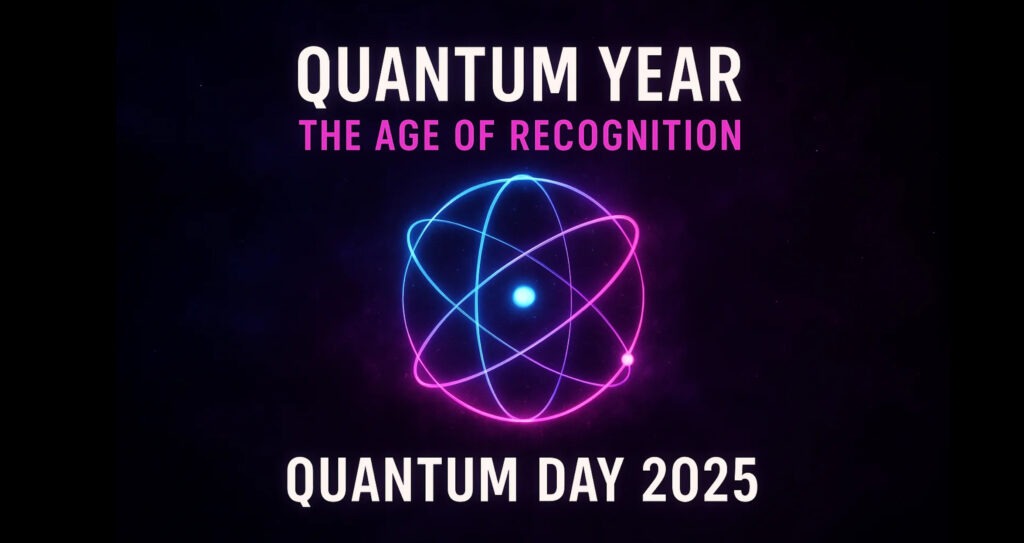 QUANTUM YEAR
THE AGE OF RECOGNITION

QUANTUM DAY 2025